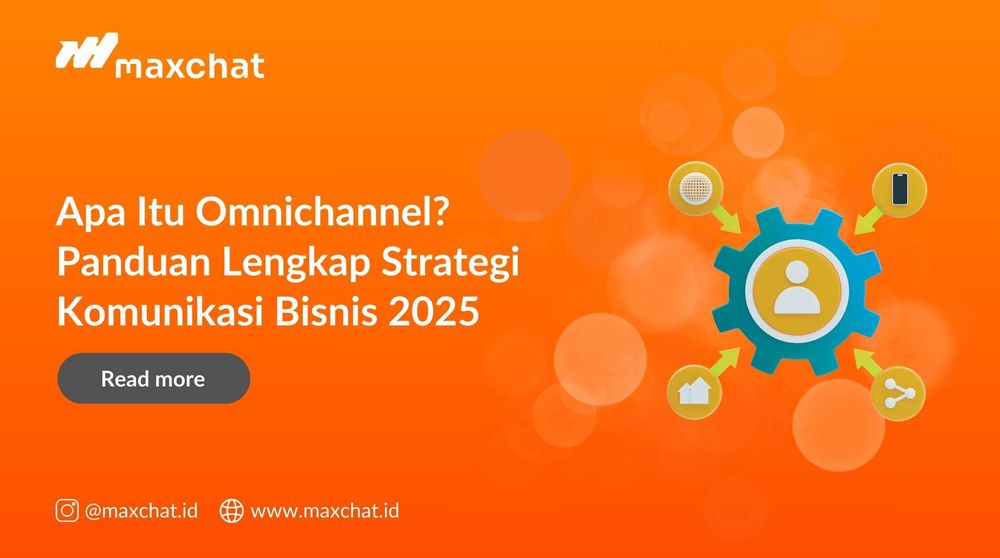 maxchat

Apa Itu Omnichannel? Panduan Lengkap Strategi Komunikasi Bisnis 2025

Read more

@maxchat.id www.maxchat.id